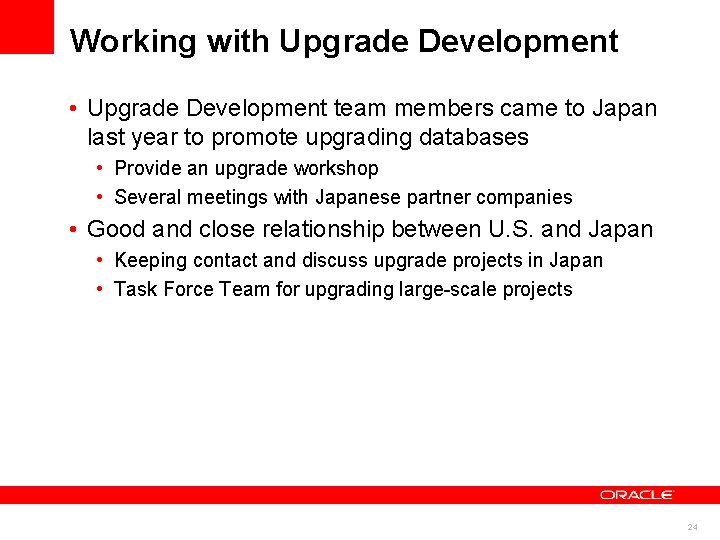 Working with Upgrade Development

• Upgrade Development team members came to Japan last year to promote upgrading databases
  • Provide an upgrade workshop
  • Several meetings with Japanese partner companies
• Good and close relationship between U.S. and Japan
  • Keeping contact and discuss upgrade projects in Japan
  • Task Force Team for upgrading large-scale projects

ORACLE

24